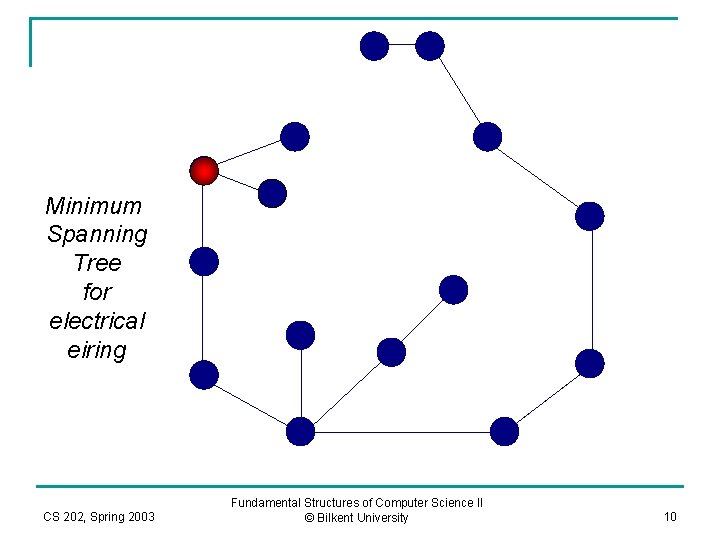 Minimum Spanning Tree for electrical eiring

CS 202, Spring 2003

Fundamental Structures of Computer Science II
© Bilkent University

10